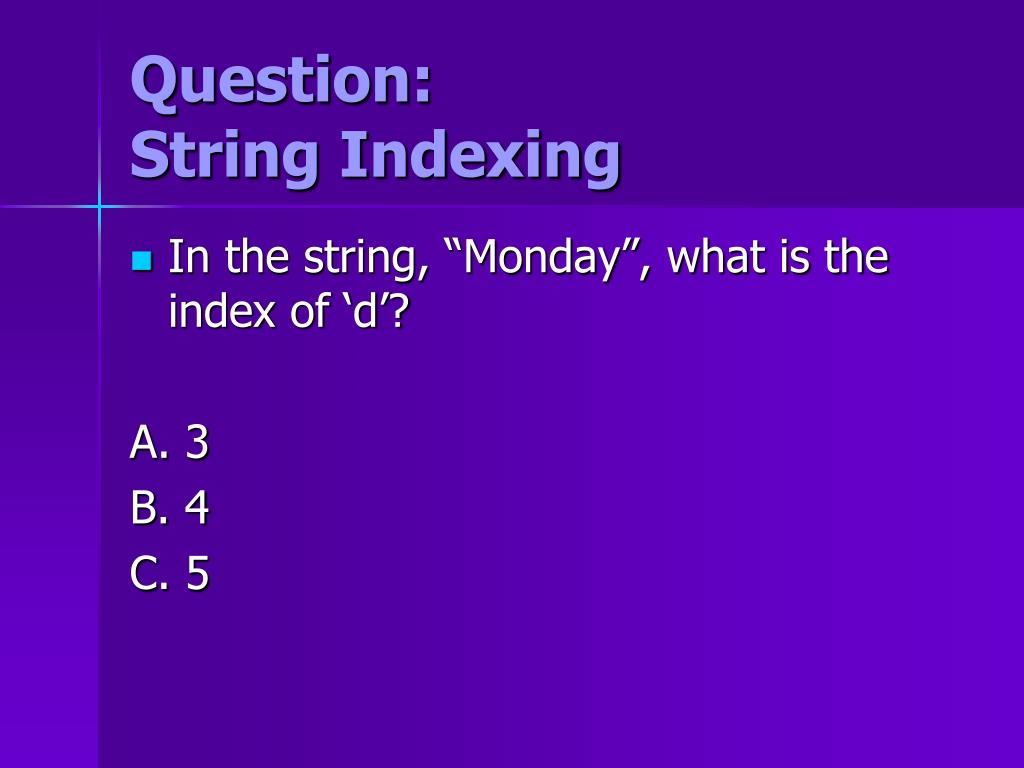 Question:
String Indexing

In the string, “Monday”, what is the index of ‘d’?

A. 3
B. 4
C. 5